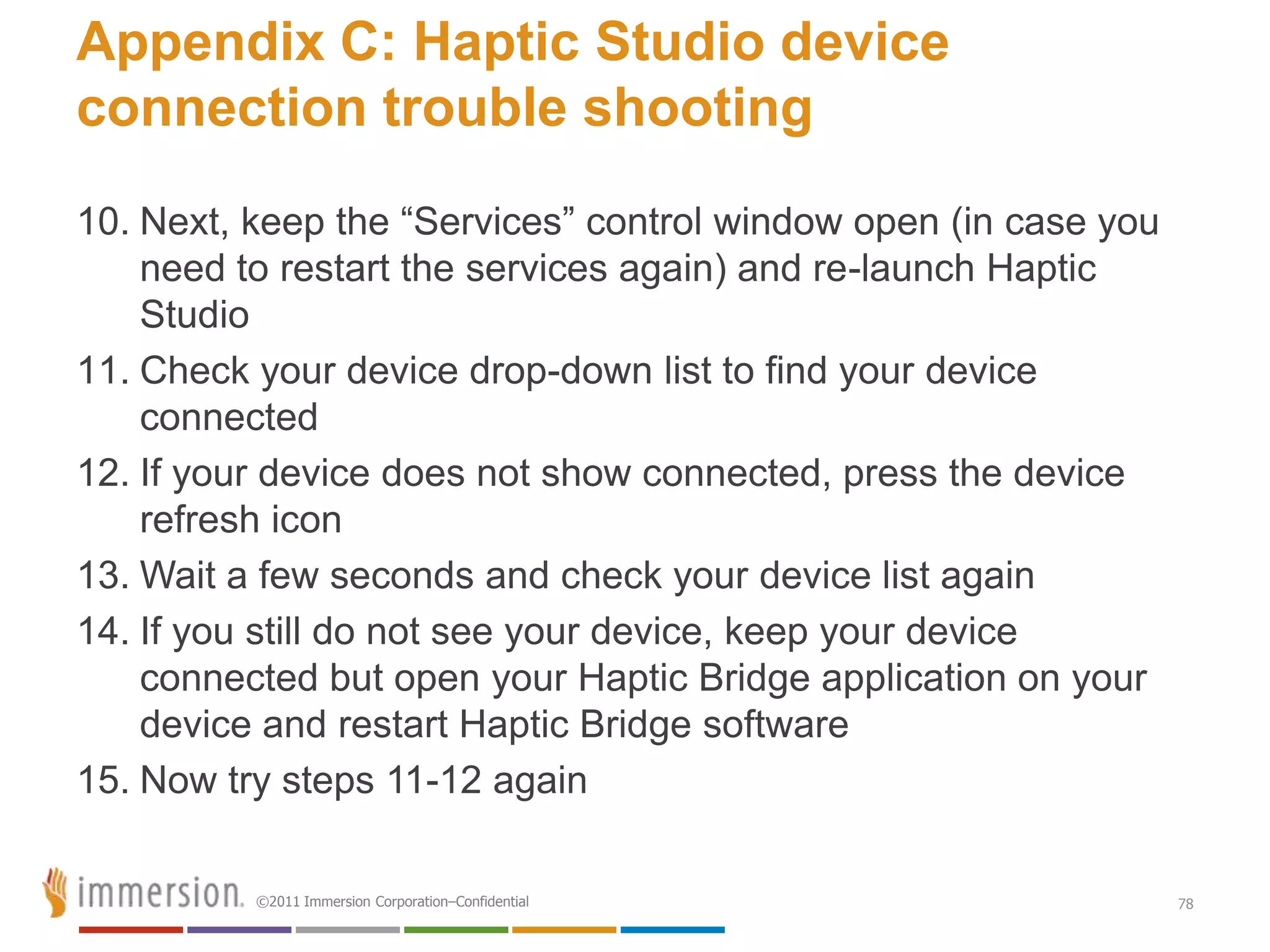 Appendix C: Haptic Studio device connection trouble shooting

10. Next, keep the “Services” control window open (in case you need to restart the services again) and re-launch Haptic Studio
11. Check your device drop-down list to find your device connected
12. If your device does not show connected, press the device refresh icon
13. Wait a few seconds and check your device list again
14. If you still do not see your device, keep your device connected but open your Haptic Bridge application on your device and restart Haptic Bridge software
15. Now try steps 11-12 again

immersion. ©2011 Immersion Corporation–Confidential

78